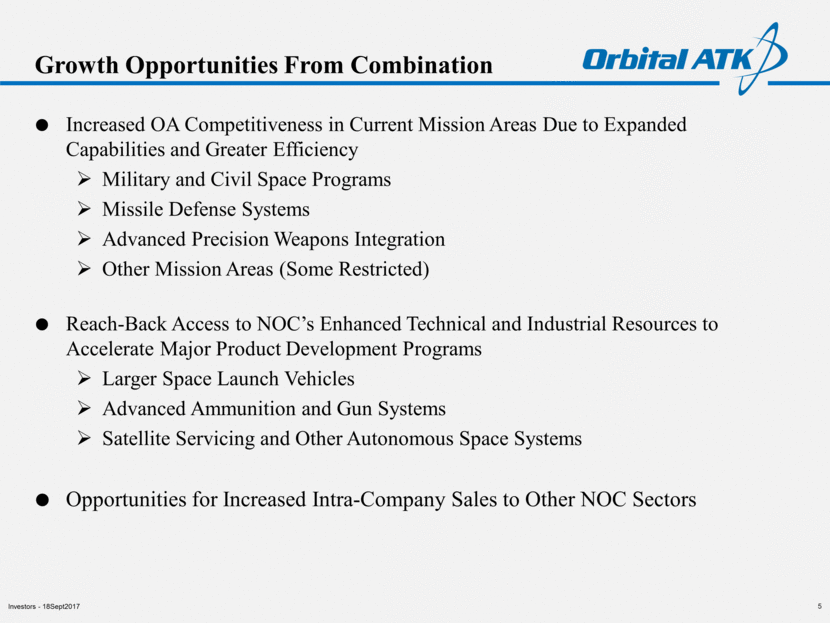 Growth Opportunities From Combination

Orbital ATK

● Increased OA Competitiveness in Current Mission Areas Due to Expanded Capabilities and Greater Efficiency
➢ Military and Civil Space Programs
➢ Missile Defense Systems
➢ Advanced Precision Weapons Integration
➢ Other Mission Areas (Some Restricted)

● Reach-Back Access to NOC's Enhanced Technical and Industrial Resources to Accelerate Major Product Development Programs
➢ Larger Space Launch Vehicles
➢ Advanced Ammunition and Gun Systems
➢ Satellite Servicing and Other Autonomous Space Systems

● Opportunities for Increased Intra-Company Sales to Other NOC Sectors

Investors - 18Sept2017

5